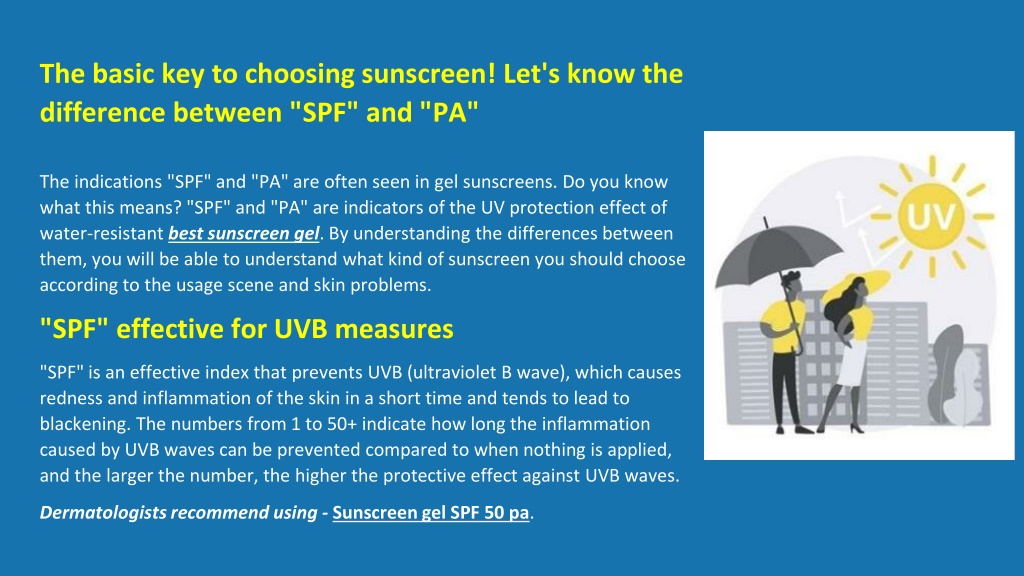 The basic key to choosing sunscreen! Let's know the difference between "SPF" and "PA"

The indications "SPF" and "PA" are often seen in gel sunscreens. Do you know what this means? "SPF" and "PA" are indicators of the UV protection effect of water-resistant best sunscreen gel. By understanding the differences between them, you will be able to understand what kind of sunscreen you should choose according to the usage scene and skin problems.

"SPF" effective for UVB measures

"SPF" is an effective index that prevents UVB (ultraviolet B wave), which causes redness and inflammation of the skin in a short time and tends to lead to blackening. The numbers from 1 to 50+ indicate how long the inflammation caused by UVB waves can be prevented compared to when nothing is applied, and the larger the number, the higher the protective effect against UVB waves.

Dermatologists recommend using - Sunscreen gel SPF 50 pa.

UV